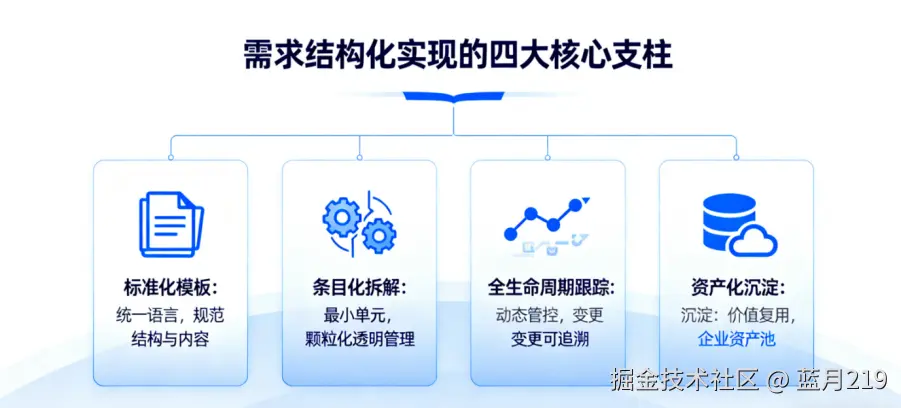 需求结构化实现的四大核心支柱

标准化模板：
统一语言，规范结构与内容

条目化拆解：
最小单元，颗粒化透明管理

全生命周期跟踪：
动态管控，变更变更可追溯

资产化沉淀：
沉淀：价值复用，企业资产池

掘金技术社区 @ 蓝月219